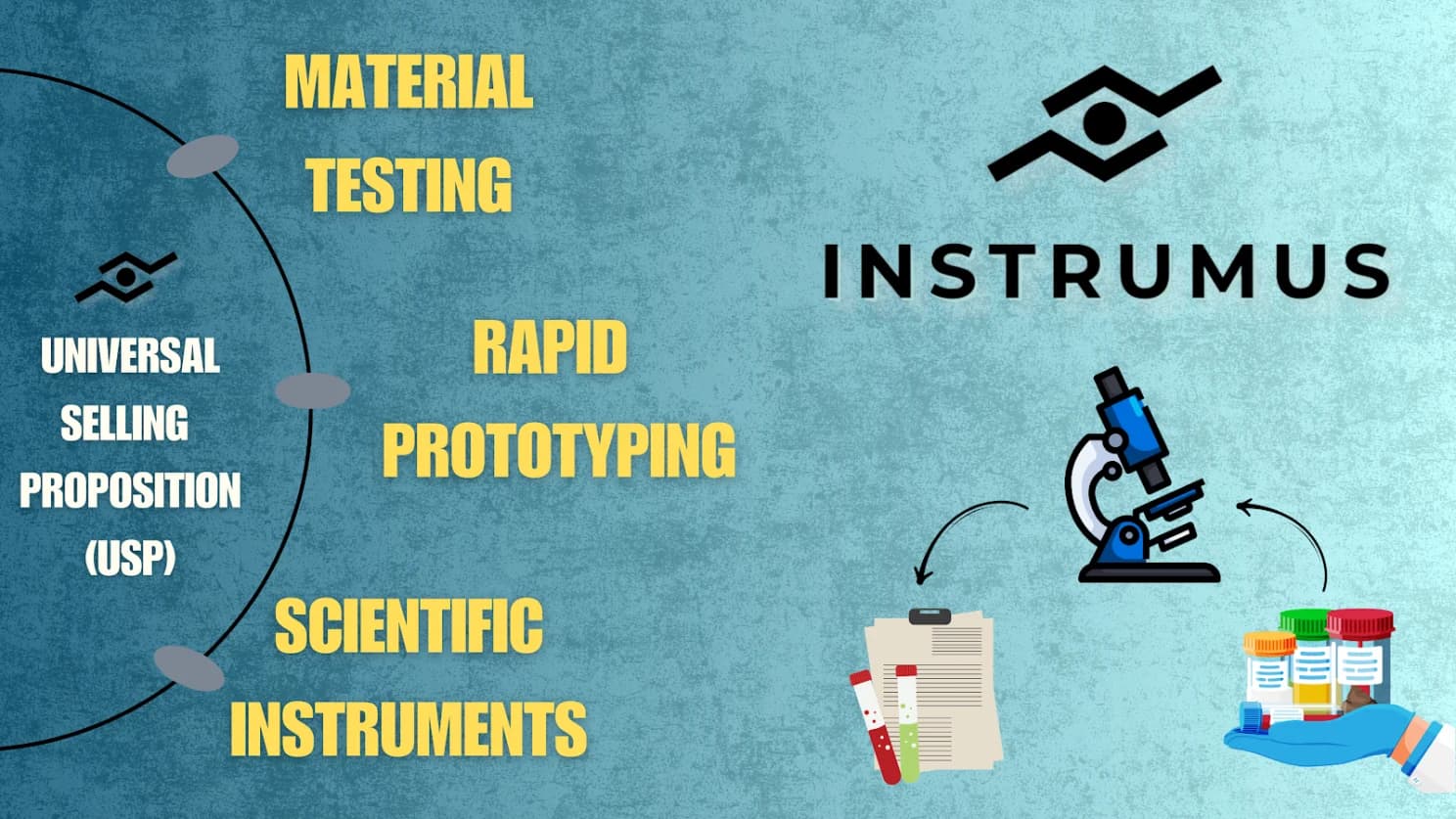 UNIVERSAL SELLING PROPOSITION (USP)

MATERIAL TESTING

RAPID PROTOTYPING

SCIENTIFIC INSTRUMENTS

INSTRUMUS